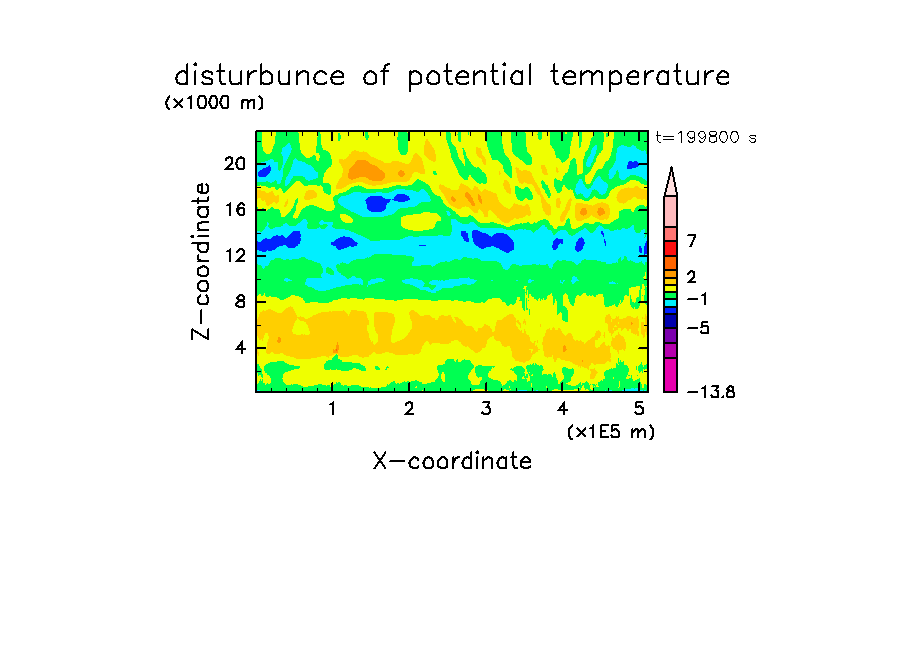 disturbunce of potential temperature

(×1000 m)

t=199800 s

Z-coordinate

20
16
12
8
4

7
2
−1
−5
−13.8

1 2 3 4 5

(×1E5 m)

X-coordinate